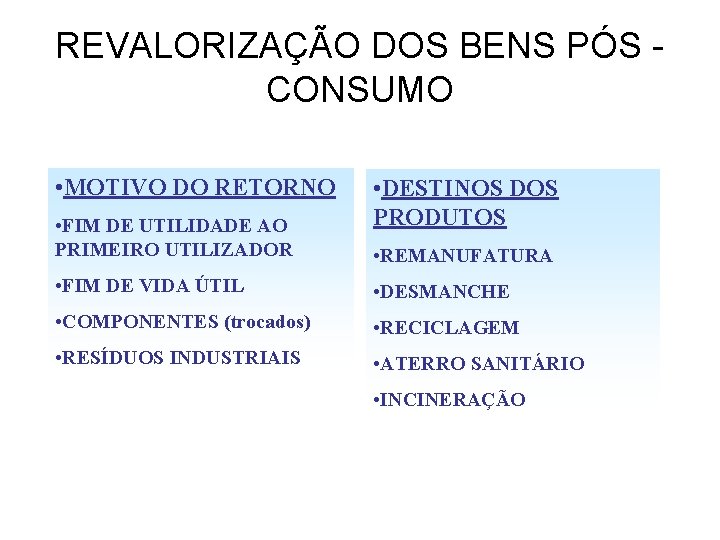 REVALORIZAÇÃO DOS BENS PÓS - CONSUMO

•MOTIVO DO RETORNO

•FIM DE UTILIDADE AO PRIMEIRO UTILIZADOR

•FIM DE VIDA ÚTIL

•COMPONENTES (trocados)

•RESÍDUOS INDUSTRIAIS

•DESTINOS DOS PRODUTOS

•REMANUFATURA

•DESMANCHE

•RECICLAGEM

•ATERRO SANITÁRIO

•INCINERAÇÃO